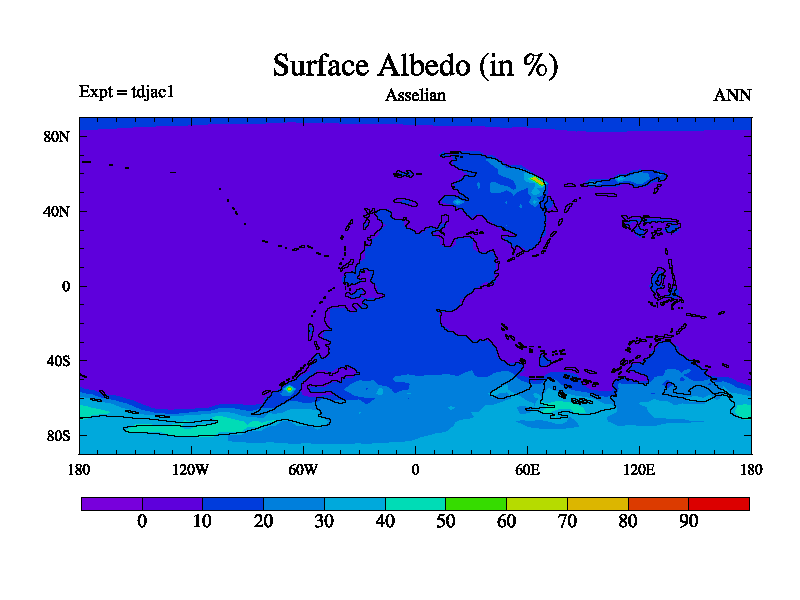 Surface Albedo (in %)

Expt = tdjac1

Asselian

ANN

80N

40N

0

40S

80S

180

120W

60W

0

60E

120E

180

0

10

20

30

40

50

60

70

80

90